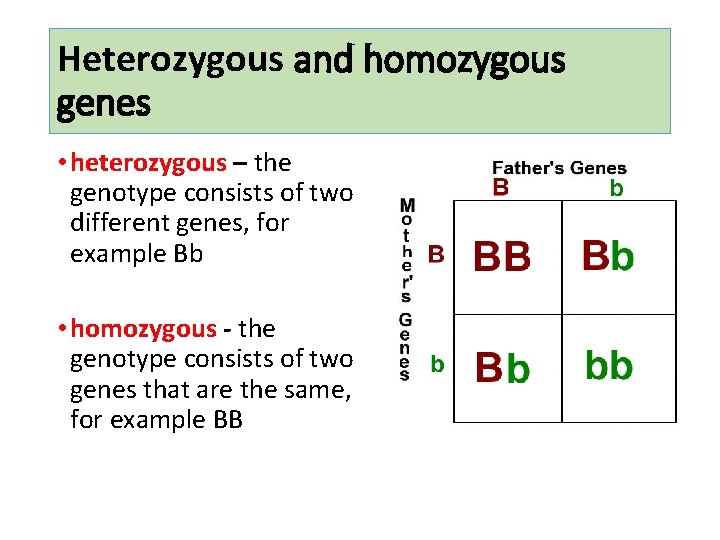 Heterozygous and homozygous genes

• heterozygous – the genotype consists of two different genes, for example Bb

• homozygous - the genotype consists of two genes that are the same, for example BB

Father's Genes

Mother's Genes

| | B | b |
|---|---|---|
| B | BB | Bb |
| b | Bb | bb |